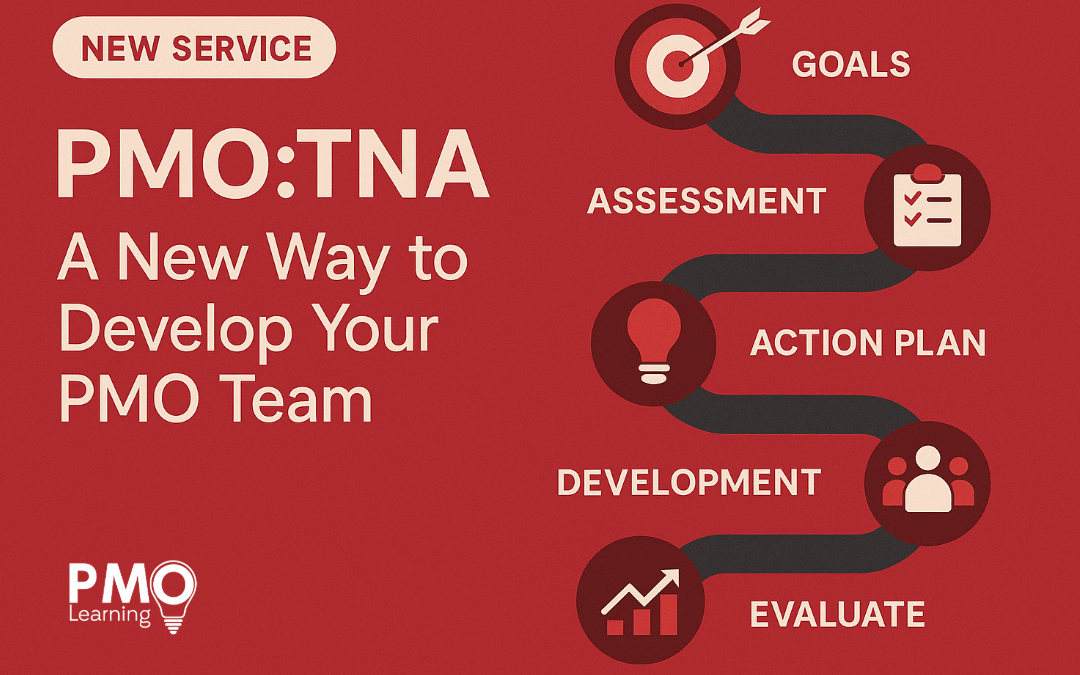 NEW SERVICE

PMO:TNA

A New Way to Develop Your PMO Team

PMO Learning

GOALS

ASSESSMENT

ACTION PLAN

DEVELOPMENT

EVALUATE